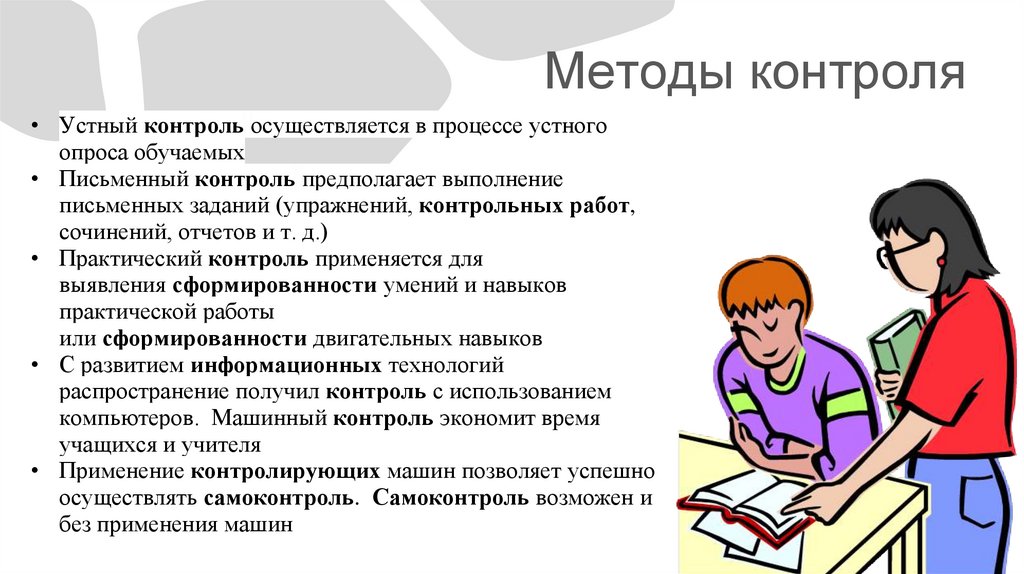 Методы контроля

• Устный контроль осуществляется в процессе устного опроса обучаемых
• Письменный контроль предполагает выполнение письменных заданий (упражнений, контрольных работ, сочинений, отчетов и т. д.)
• Практический контроль применяется для выявления сформированности умений и навыков практической работы или сформированности двигательных навыков
• С развитием информационных технологий распространение получил контроль с использованием компьютеров. Машинный контроль экономит время учащихся и учителя
• Применение контролирующих машин позволяет успешно осуществлять самоконтроль. Самоконтроль возможен и без применения машин